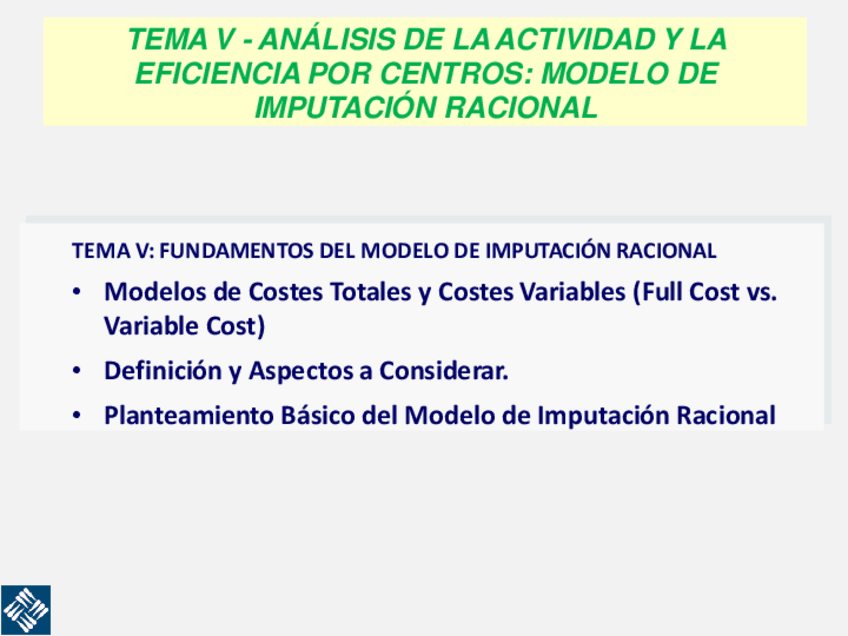 TEMA V - ANÁLISIS DE LA ACTIVIDAD Y LA EFICIENCIA POR CENTROS: MODELO DE IMPUTACIÓN RACIONAL

TEMA V: FUNDAMENTOS DEL MODELO DE IMPUTACIÓN RACIONAL

• Modelos de Costes Totales y Costes Variables (Full Cost vs. Variable Cost)

• Definición y Aspectos a Considerar.

• Planteamiento Básico del Modelo de Imputación Racional